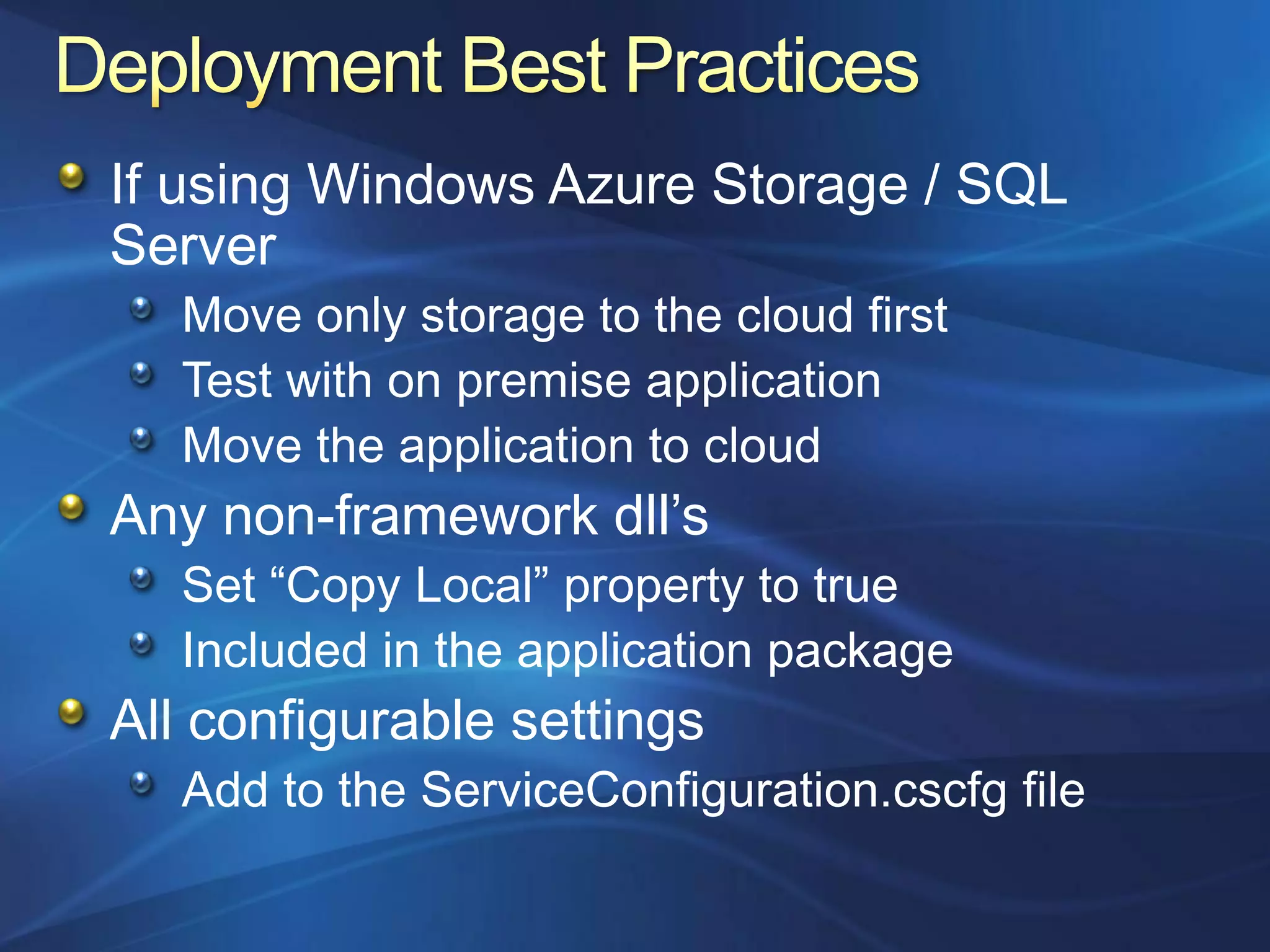 Deployment Best Practices

If using Windows Azure Storage / SQL Server

Move only storage to the cloud first

Test with on premise application

Move the application to cloud

Any non-framework dll’s

Set “Copy Local” property to true

Included in the application package

All configurable settings

Add to the ServiceConfiguration.cscfg file